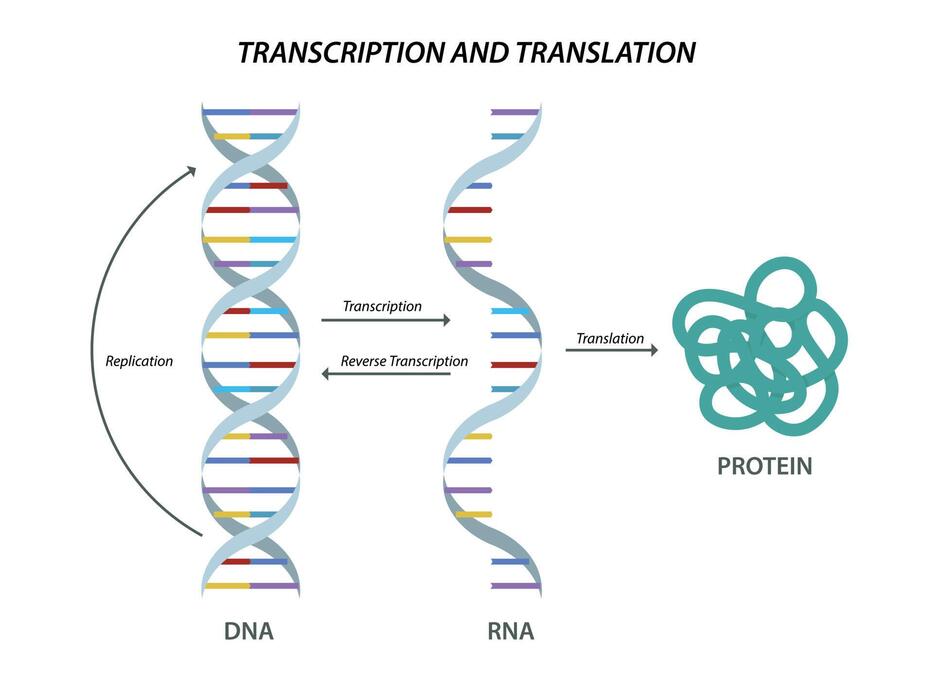 TRANSCRIPTION AND TRANSLATION

Replication

Transcription

Reverse Transcription

Translation

PROTEIN

DNA

RNA